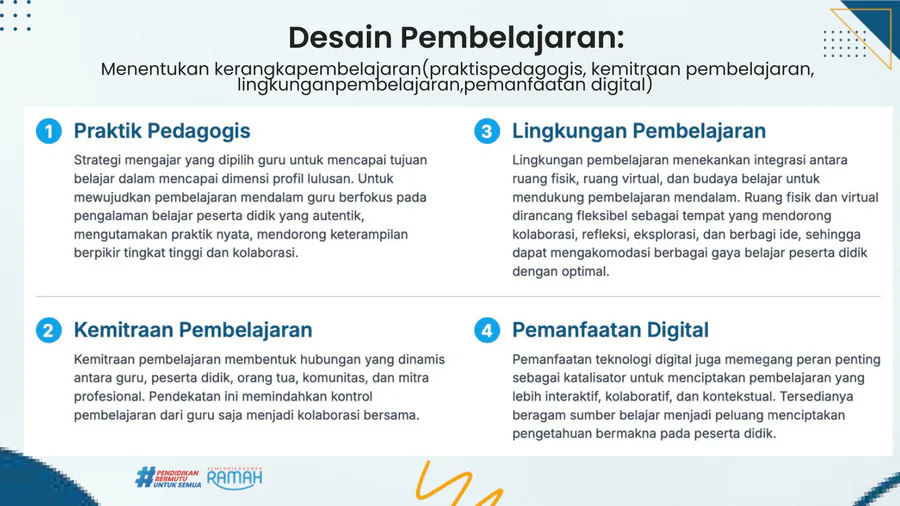 Desain Pembelajaran:
Menentukan kerangkapembelajaran(praktispedagogis, kemitraan pembelajaran, lingkunganpembelajaran,pemanfaatan digital)

1 Praktik Pedagogis

Strategi mengajar yang dipilih guru untuk mencapai tujuan belajar dalam mencapai dimensi profil lulusan. Untuk mewujudkan pembelajaran mendalam guru berfokus pada pengalaman belajar peserta didik yang autentik, mengutamakan praktik nyata, mendorong keterampilan berpikir tingkat tinggi dan kolaborasi.

2 Kemitraan Pembelajaran

Kemitraan pembelajaran membentuk hubungan yang dinamis antara guru, peserta didik, orang tua, komunitas, dan mitra profesional. Pendekatan ini memindahkan kontrol pembelajaran dari guru saja menjadi kolaborasi bersama.

3 Lingkungan Pembelajaran

Lingkungan pembelajaran menekankan integrasi antara ruang fisik, ruang virtual, dan budaya belajar untuk mendukung pembelajaran mendalam. Ruang fisik dan virtual dirancang fleksibel sebagai tempat yang mendorong kolaborasi, refleksi, eksplorasi, dan berbagi ide, sehingga dapat mengakomodasi berbagai gaya belajar peserta didik dengan optimal.

4 Pemanfaatan Digital

Pemanfaatan teknologi digital juga memegang peran penting sebagai katalisator untuk menciptakan pembelajaran yang lebih interaktif, kolaboratif, dan kontekstual. Tersedianya beragam sumber belajar menjadi peluang menciptakan pengetahuan bermakna pada peserta didik.

#PENDIDIKAN BERMUTU UNTUK SEMUA
KEMENDIKDASMEN RAMAH